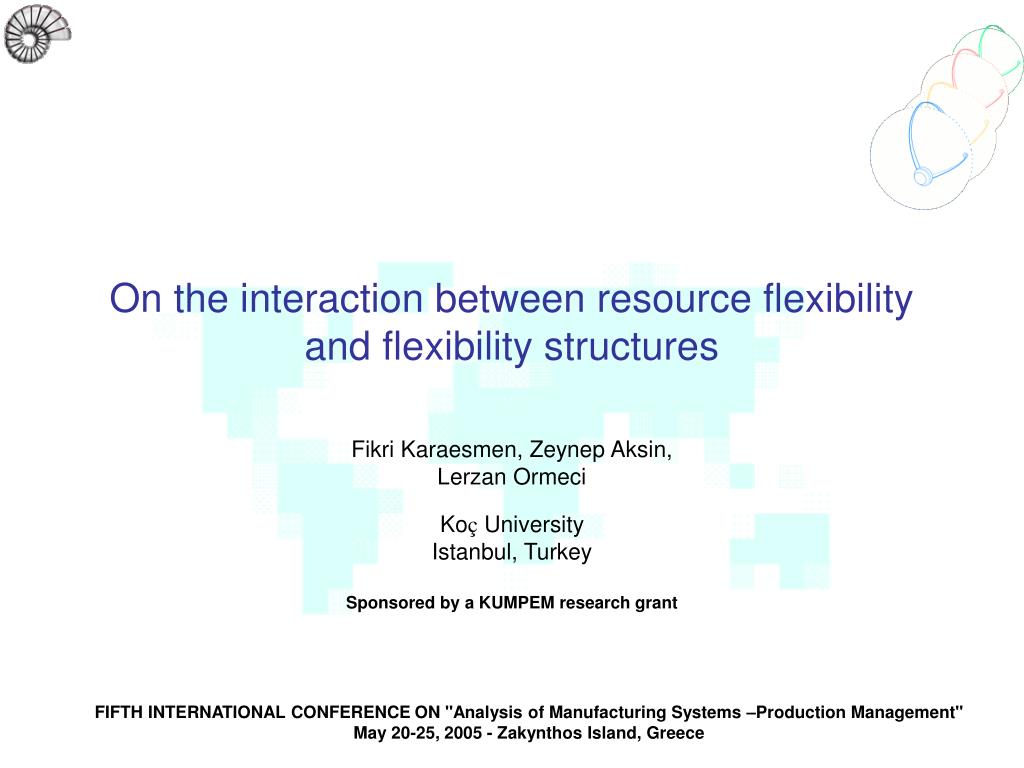 On the interaction between resource flexibility and flexibility structures

Fikri Karaesmen, Zeynep Aksin,
Lerzan Ormeci

Koç University
Istanbul, Turkey

Sponsored by a KUMPEM research grant

FIFTH INTERNATIONAL CONFERENCE ON "Analysis of Manufacturing Systems –Production Management"
May 20-25, 2005 - Zakynthos Island, Greece